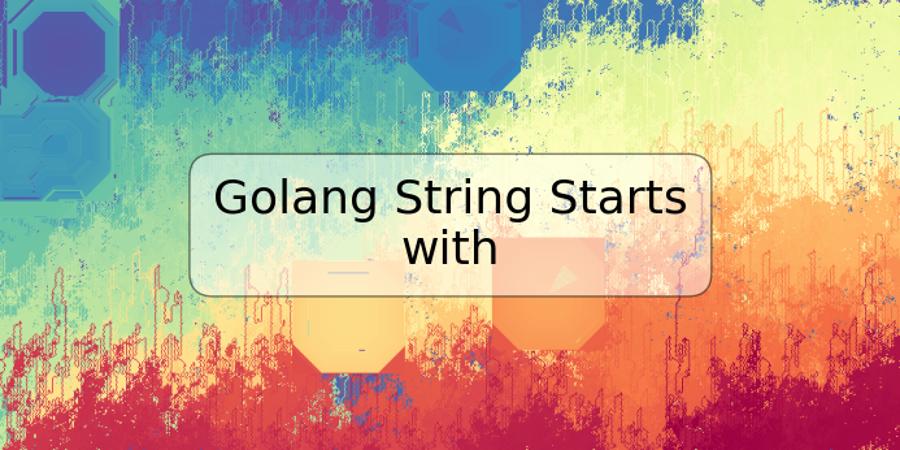 Golang String Starts with